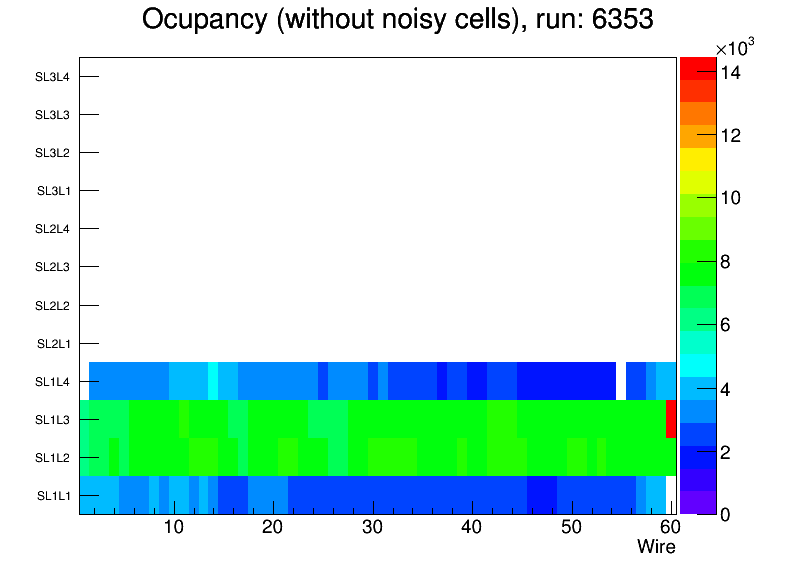 Ocupancy (without noisy cells), run: 6353

SL3L4
SL3L3
SL3L2
SL3L1
SL2L4
SL2L3
SL2L2
SL2L1
SL1L4
SL1L3
SL1L2
SL1L1

10 20 30 40 50 60
Wire

$\times 10^3$
14
12
10
8
6
4
2
0